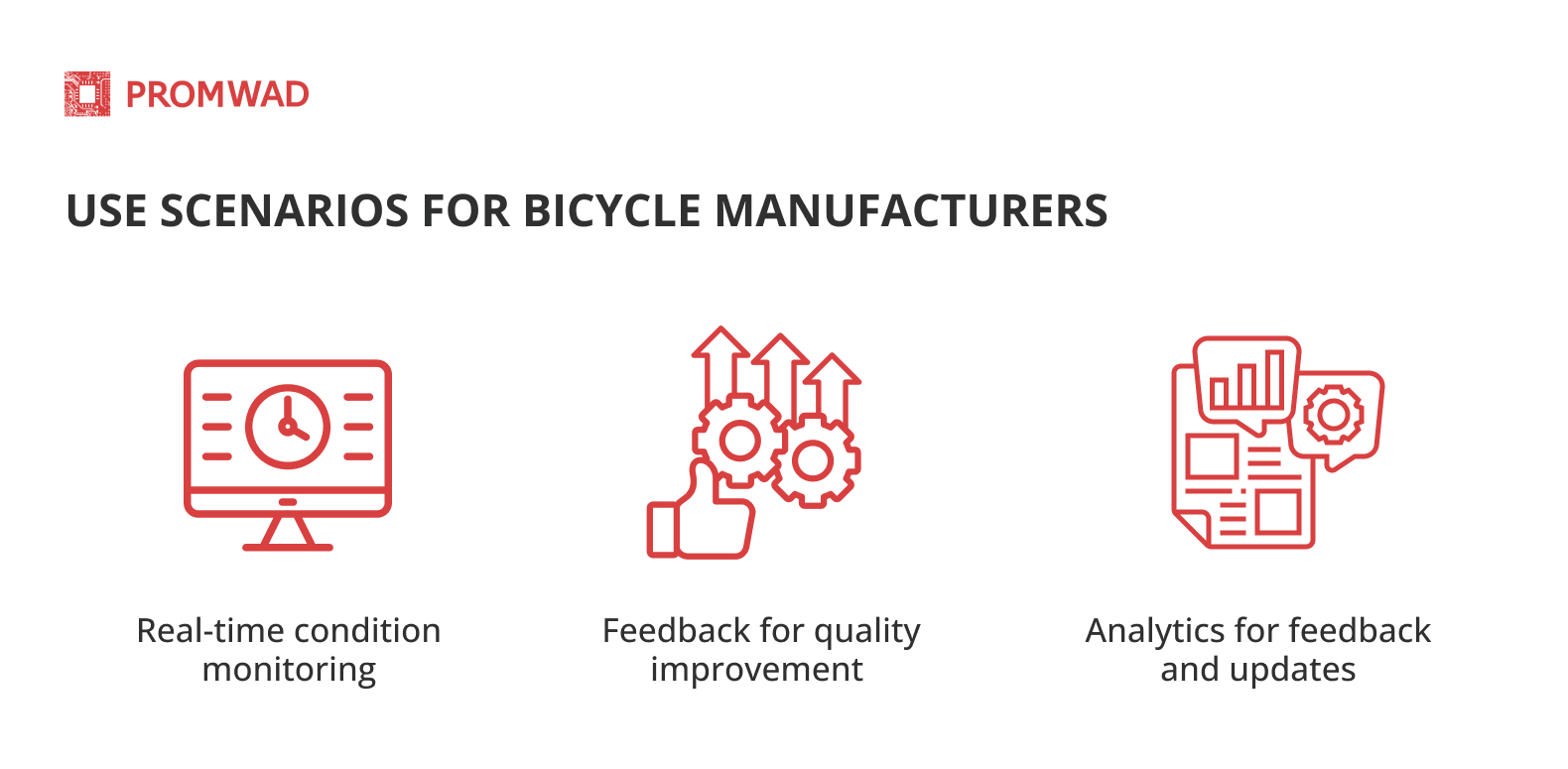 PROMWAD

USE SCENARIOS FOR BICYCLE MANUFACTURERS

Real-time condition monitoring

Feedback for quality improvement

Analytics for feedback and updates